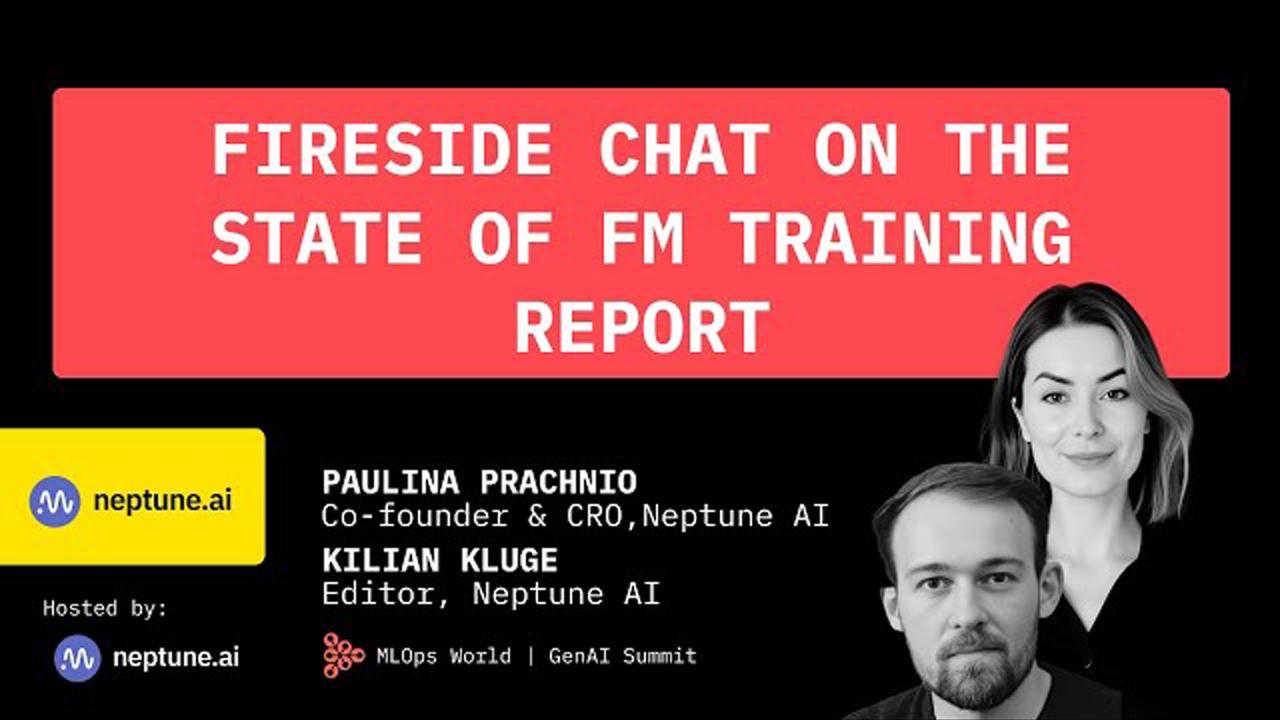 FIRESIDE CHAT ON THE STATE OF FM TRAINING REPORT

neptune.ai

PAULINA PRACHNIO
Co-founder & CRO,Neptune AI
KILIAN KLUGE
Editor, Neptune AI

Hosted by:
neptune.ai

MLOps World | GenAI Summit